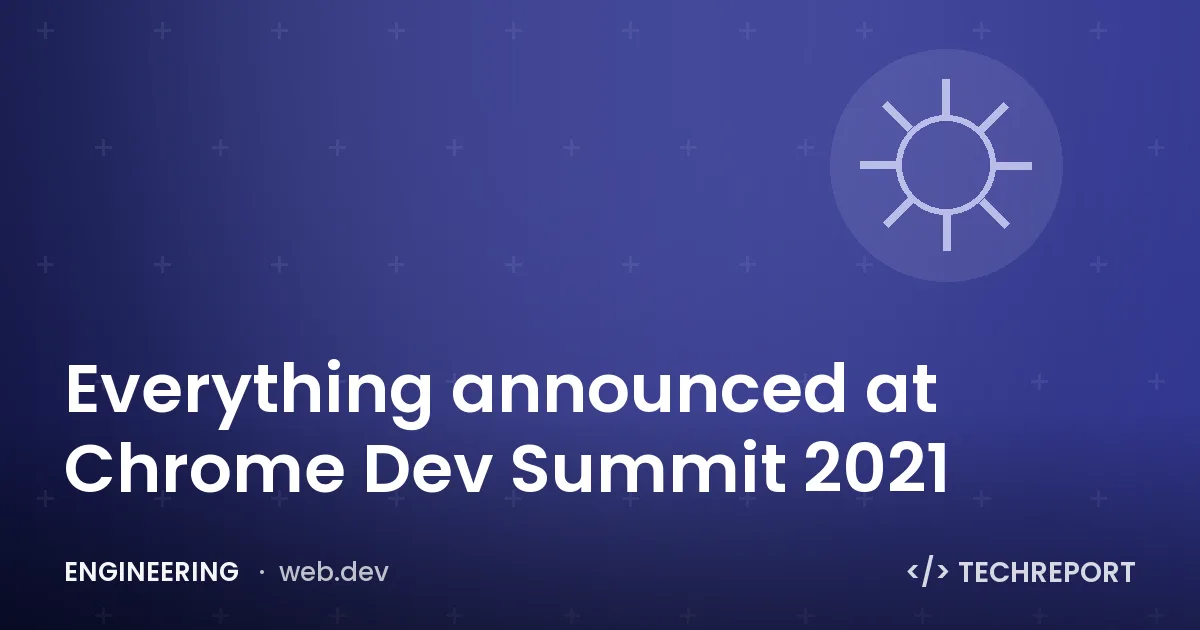 Everything announced at Chrome Dev Summit 2021

ENGINEERING · web.dev

</> TECHREPORT